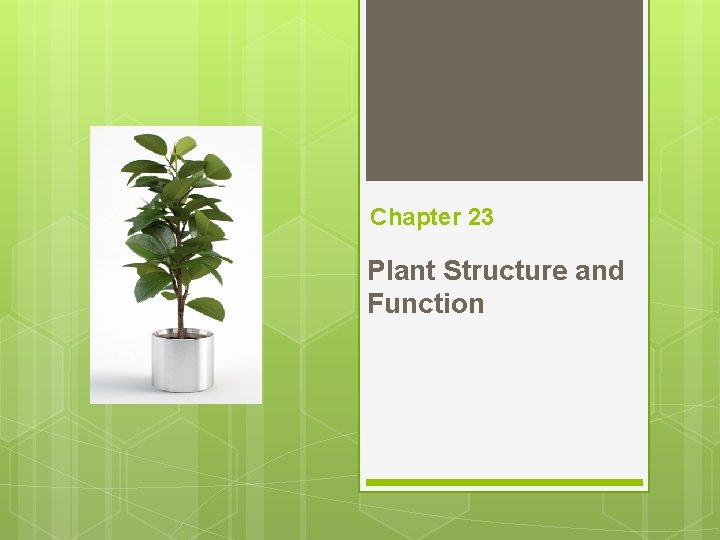 Chapter 23

Plant Structure and Function